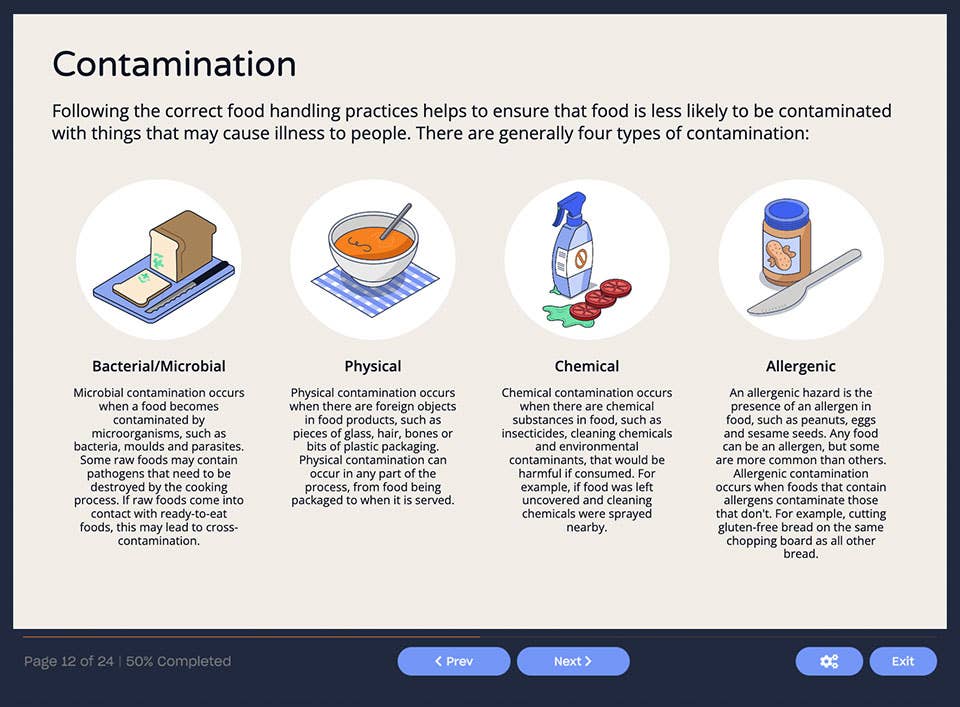 Contamination

Following the correct food handling practices helps to ensure that food is less likely to be contaminated with things that may cause illness to people. There are generally four types of contamination:

Bacterial/Microbial

Microbial contamination occurs when a food becomes contaminated by microorganisms, such as bacteria, moulds and parasites. Some raw foods may contain pathogens that need to be destroyed by the cooking process. If raw foods come into contact with ready-to-eat foods, this may lead to cross-contamination.

Physical

Physical contamination occurs when there are foreign objects in food products, such as pieces of glass, hair, bones or bits of plastic packaging. Physical contamination can occur in any part of the process, from food being packaged to when it is served.

Chemical

Chemical contamination occurs when there are chemical substances in food, such as insecticides, cleaning chemicals and environmental contaminants, that would be harmful if consumed. For example, if food was left uncovered and cleaning chemicals were sprayed nearby.

Allergenic

An allergenic hazard is the presence of an allergen in food, such as peanuts, eggs and sesame seeds. Any food can be an allergen, but some are more common than others. Allergenic contamination occurs when foods that contain allergens contaminate those that don't. For example, cutting gluten-free bread on the same chopping board as all other bread.

Page 12 of 24 | 50% Completed

< Prev

Next >

Exit